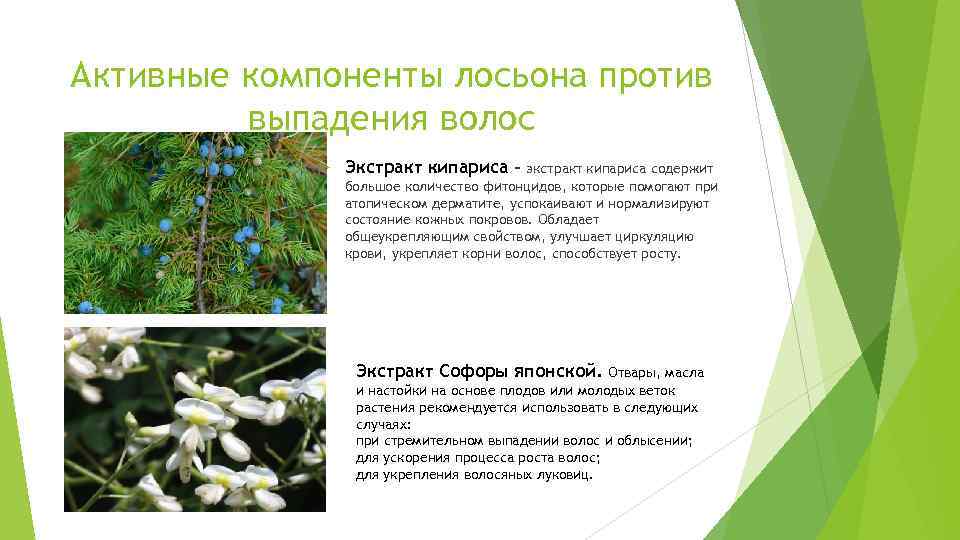 Активные компоненты лосьона против выпадения волос

Экстракт кипариса – экстракт кипариса содержит большое количество фитонцидов, которые помогают при атопическом дерматите, успокаивают и нормализируют состояние кожных покровов. Обладает общеукрепляющим свойством, улучшает циркуляцию крови, укрепляет корни волос, способствует росту.

Экстракт Софоры японской. Отвары, масла и настойки на основе плодов или молодых веток растения рекомендуется использовать в следующих случаях:
при стремительном выпадении волос и облысении;
для ускорения процесса роста волос;
для укрепления волосяных луковиц.